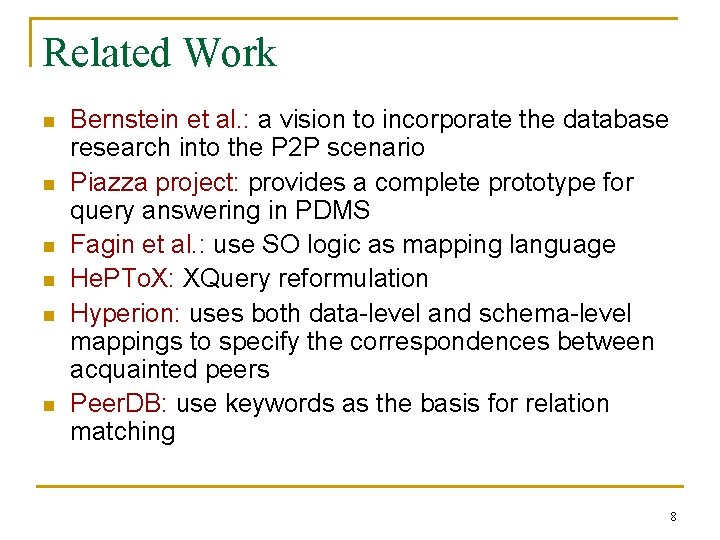 Related Work

- Bernstein et al.: a vision to incorporate the database research into the P2P scenario
- Piazza project: provides a complete prototype for query answering in PDMS
- Fagin et al.: use SO logic as mapping language
- HePToX: XQuery reformulation
- Hyperion: uses both data-level and schema-level mappings to specify the correspondences between acquainted peers
- PeerDB: use keywords as the basis for relation matching

8